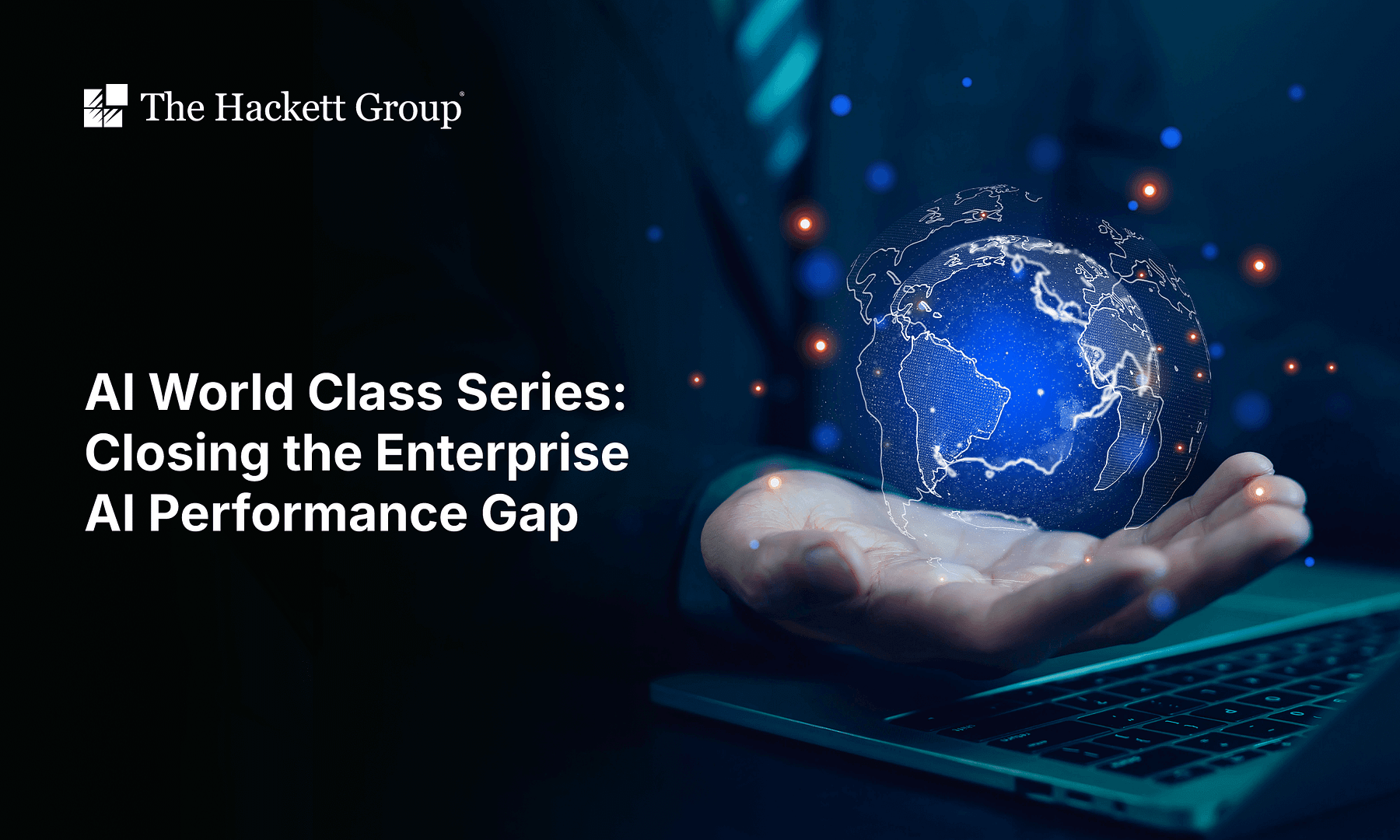 The Hackett Group®

AI World Class Series: Closing the Enterprise AI Performance Gap